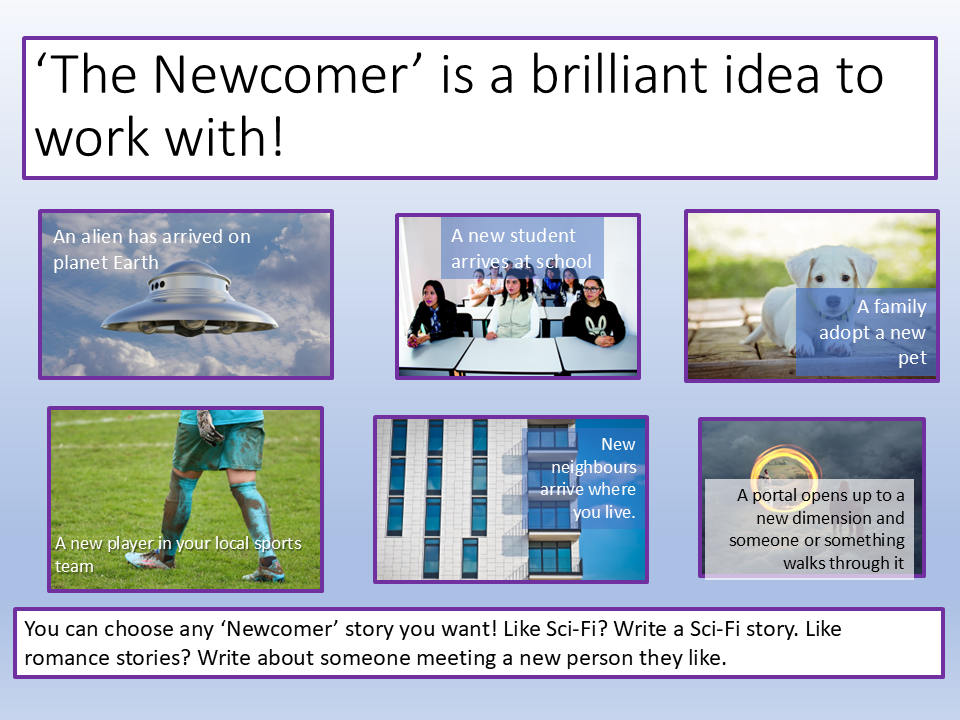 ‘The Newcomer’ is a brilliant idea to work with!

An alien has arrived on planet Earth

A new student arrives at school

A family adopt a new pet

A new player in your local sports team

New neighbours arrive where you live.

A portal opens up to a new dimension and someone or something walks through it

You can choose any ‘Newcomer’ story you want! Like Sci-Fi? Write a Sci-Fi story. Like romance stories? Write about someone meeting a new person they like.